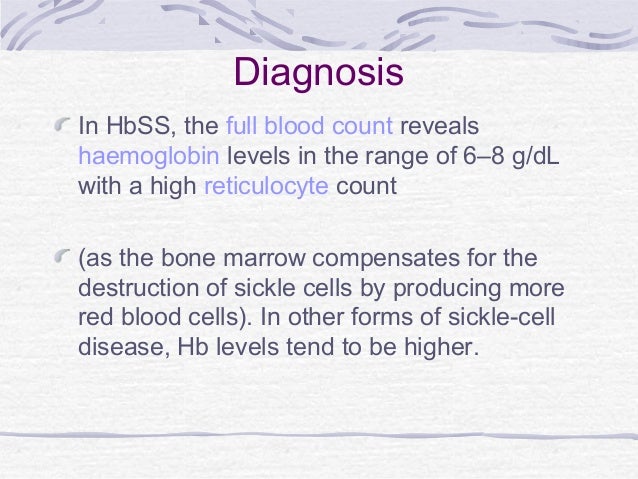 Diagnosis

In HbSS, the full blood count reveals haemoglobin levels in the range of 6–8 g/dL with a high reticulocyte count

(as the bone marrow compensates for the destruction of sickle cells by producing more red blood cells). In other forms of sickle-cell disease, Hb levels tend to be higher.